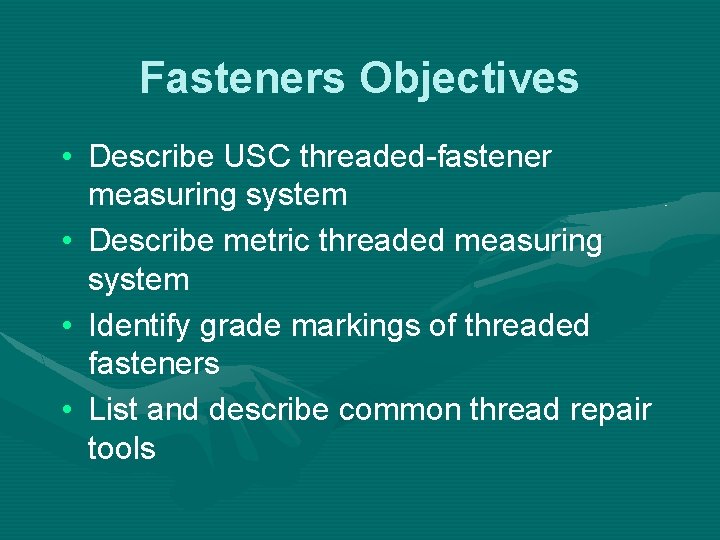 Fasteners Objectives

• Describe USC threaded-fastener measuring system
• Describe metric threaded measuring system
• Identify grade markings of threaded fasteners
• List and describe common thread repair tools